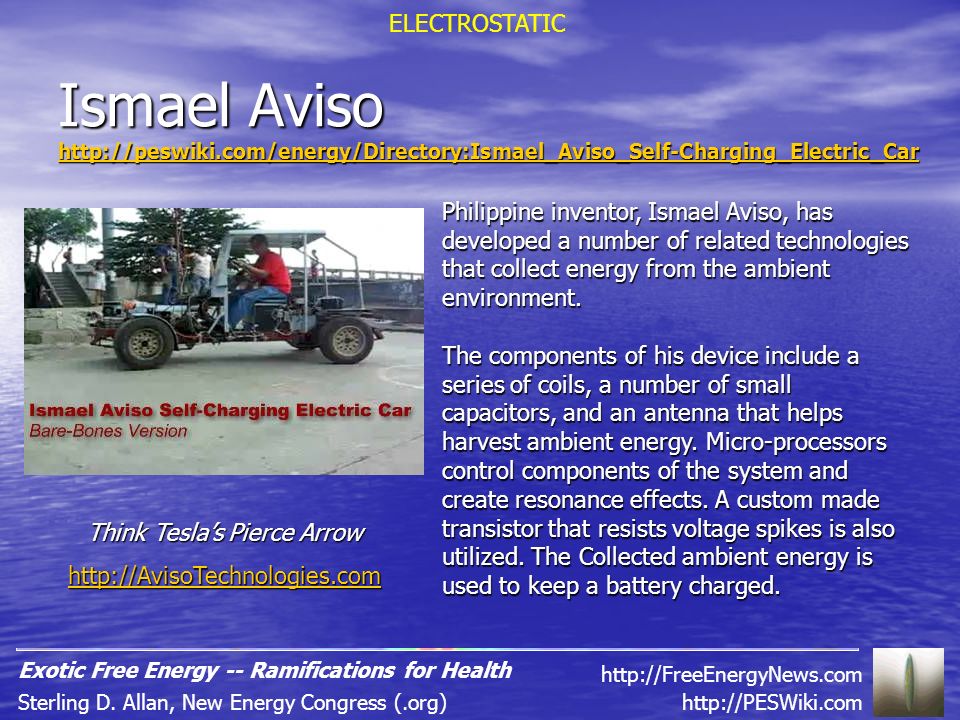 ELECTROSTATIC

Ismael Aviso

http://peswiki.com/energy/Directory:Ismael_Aviso_Self-Charging_Electric_Car

Ismael Aviso Self-Charging Electric Car
Bare-Bones Version

Think Tesla's Pierce Arrow

http://AvisoTechnologies.com

Philippine inventor, Ismael Aviso, has developed a number of related technologies that collect energy from the ambient environment.

The components of his device include a series of coils, a number of small capacitors, and an antenna that helps harvest ambient energy. Micro-processors control components of the system and create resonance effects. A custom made transistor that resists voltage spikes is also utilized. The Collected ambient energy is used to keep a battery charged.

Exotic Free Energy -- Ramifications for Health

Sterling D. Allan, New Energy Congress (.org)

http://FreeEnergyNews.com

http://PESWiki.com